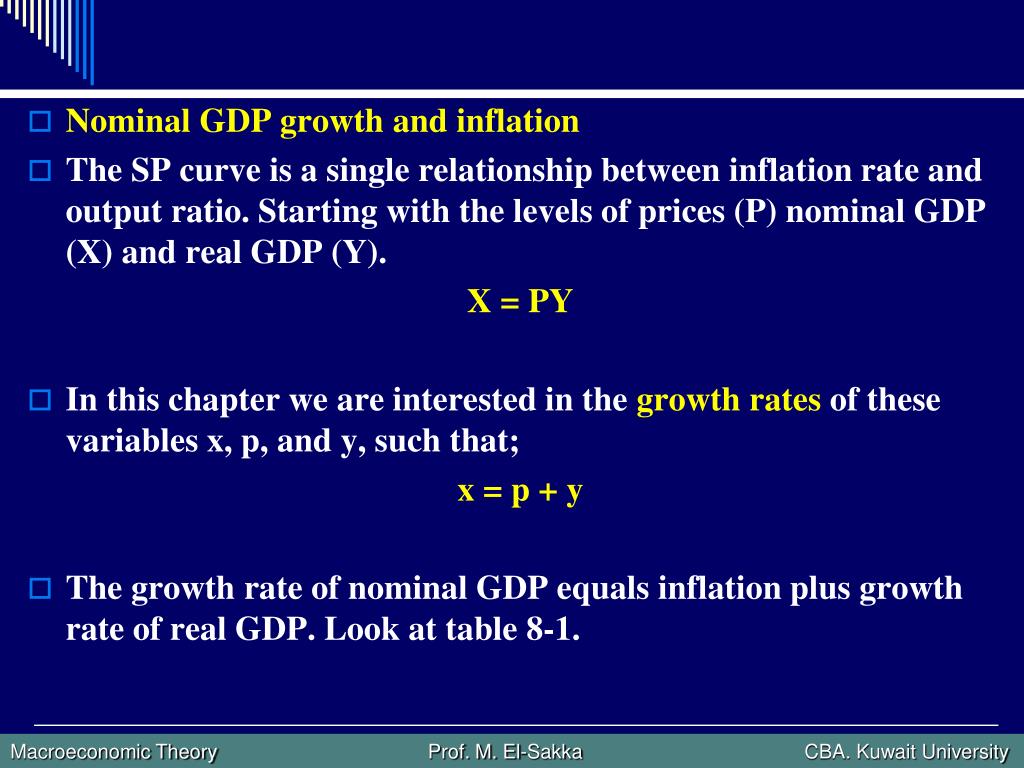 Nominal GDP growth and inflation

The SP curve is a single relationship between inflation rate and output ratio. Starting with the levels of prices (P) nominal GDP (X) and real GDP (Y).

$X = PY$

In this chapter we are interested in the growth rates of these variables x, p, and y, such that;

$x = p + y$

The growth rate of nominal GDP equals inflation plus growth rate of real GDP. Look at table 8-1.

Macroeconomic Theory Prof. M. El-Sakka CBA. Kuwait University